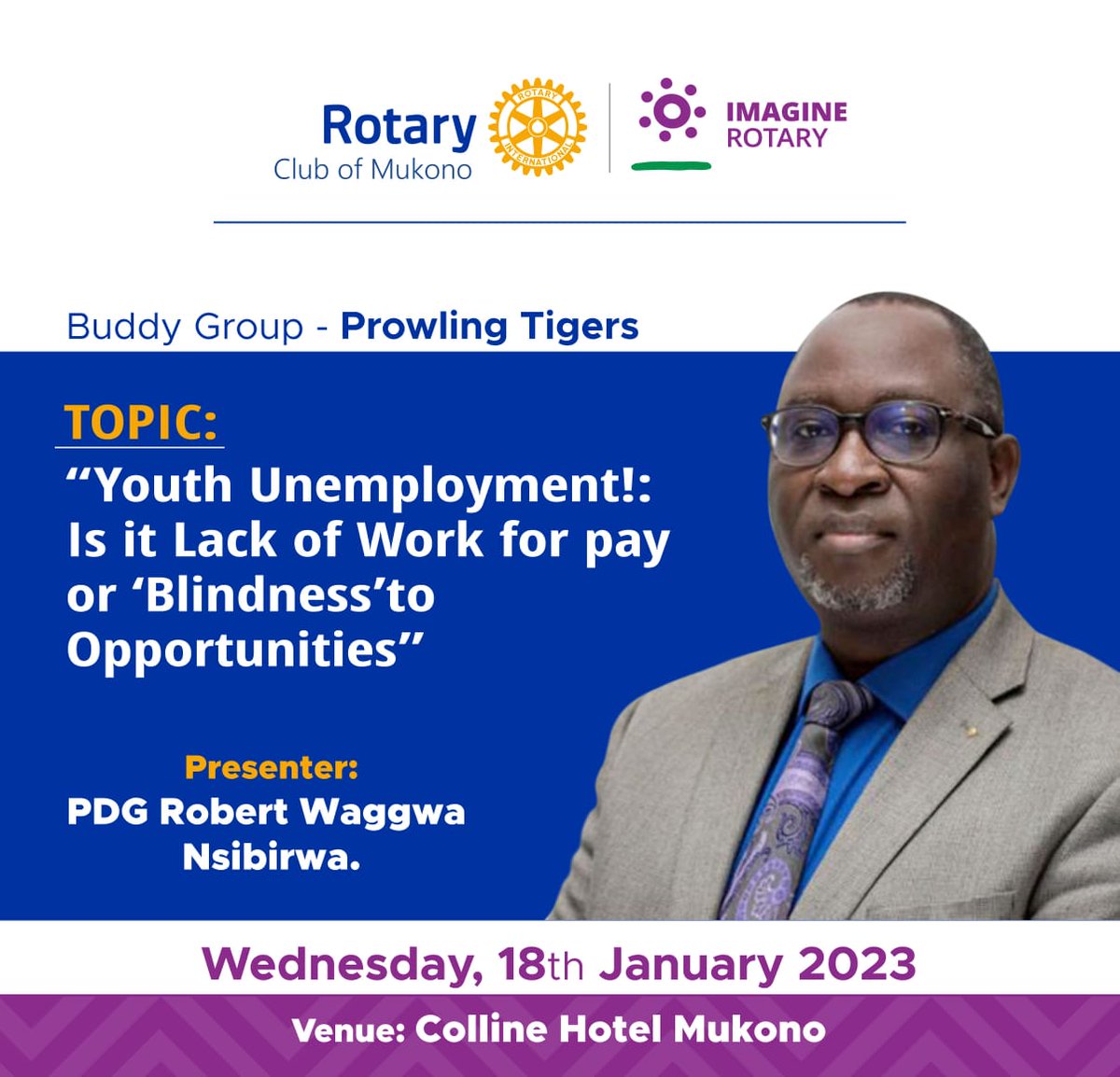 Rotary
Club of Mukono

ROTARY INTERNATIONAL

IMAGINE ROTARY

Buddy Group - Prowling Tigers

TOPIC:
“Youth Unemployment!: Is it Lack of Work for pay or ‘Blindness’to Opportunities”

Presenter:
PDG Robert Waggwa Nsibirwa.

Wednesday, 18th January 2023

Venue: Colline Hotel Mukono